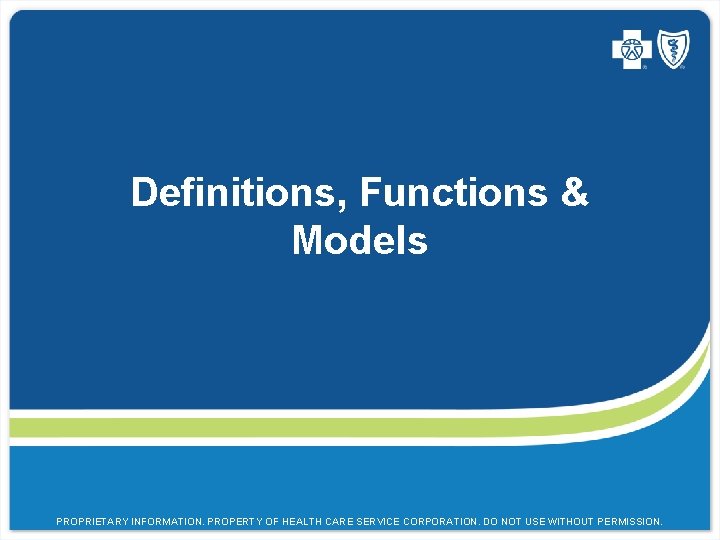 Definitions, Functions & Models

PROPRIETARY INFORMATION. PROPERTY OF HEALTH CARE SERVICE CORPORATION. DO NOT USE WITHOUT PERMISSION.